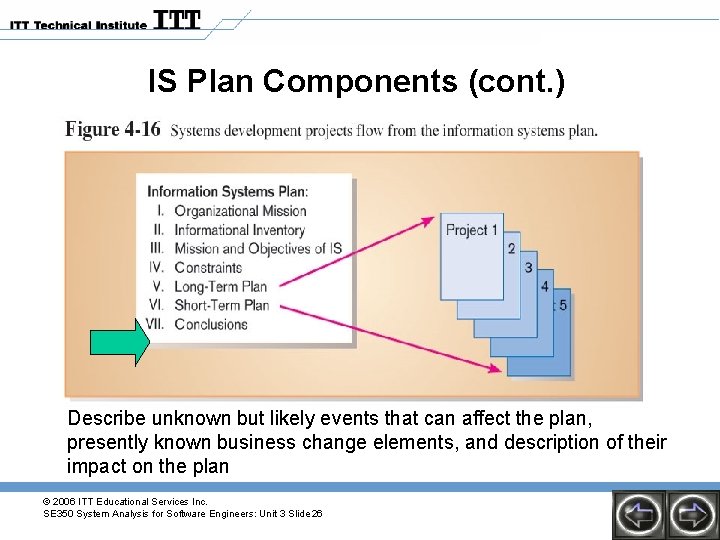 ITT Technical Institute ITT

IS Plan Components (cont.)

Figure 4-16 Systems development projects flow from the information systems plan.

Information Systems Plan:
I. Organizational Mission
II. Informational Inventory
III. Mission and Objectives of IS
IV. Constraints
V. Long-Term Plan
VI. Short-Term Plan
VII. Conclusions

Project 1
2
3
4
5

Describe unknown but likely events that can affect the plan, presently known business change elements, and description of their impact on the plan

© 2006 ITT Educational Services Inc.
SE350 System Analysis for Software Engineers: Unit 3 Slide 26